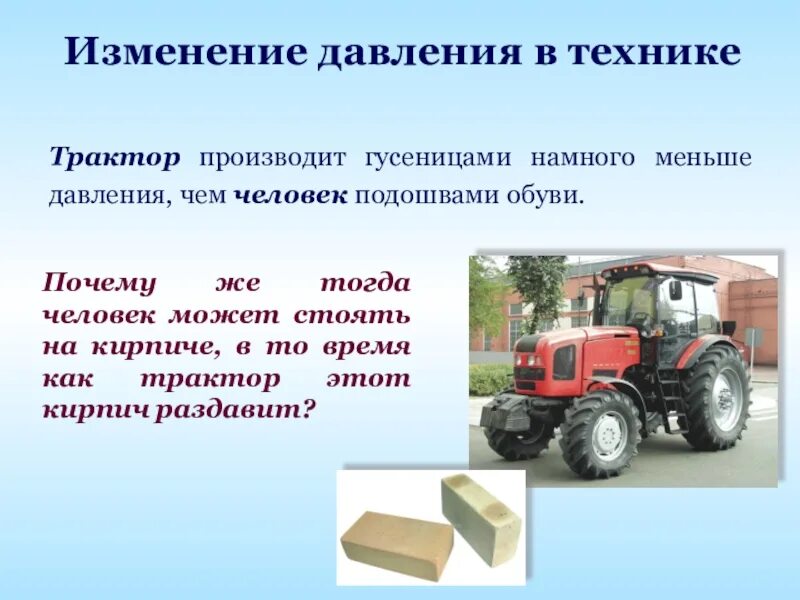 Изменение давления в технике

Трактор производит гусеницами намного меньше давления, чем человек подошвами обуви.

Почему же тогда человек может стоять на кирпиче, в то время как трактор этот кирпич раздавит?